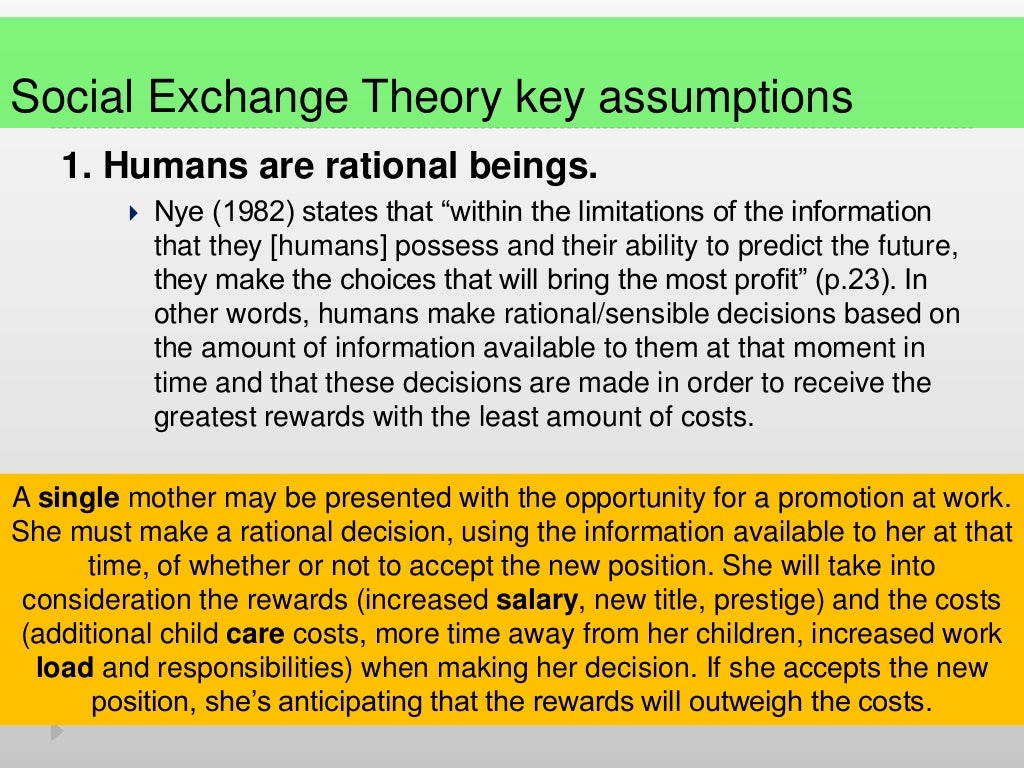 Social Exchange Theory key assumptions

1. Humans are rational beings.

Nye (1982) states that “within the limitations of the information that they [humans] possess and their ability to predict the future, they make the choices that will bring the most profit” (p.23). In other words, humans make rational/sensible decisions based on the amount of information available to them at that moment in time and that these decisions are made in order to receive the greatest rewards with the least amount of costs.

A single mother may be presented with the opportunity for a promotion at work. She must make a rational decision, using the information available to her at that time, of whether or not to accept the new position. She will take into consideration the rewards (increased salary, new title, prestige) and the costs (additional child care costs, more time away from her children, increased work load and responsibilities) when making her decision. If she accepts the new position, she’s anticipating that the rewards will outweigh the costs.